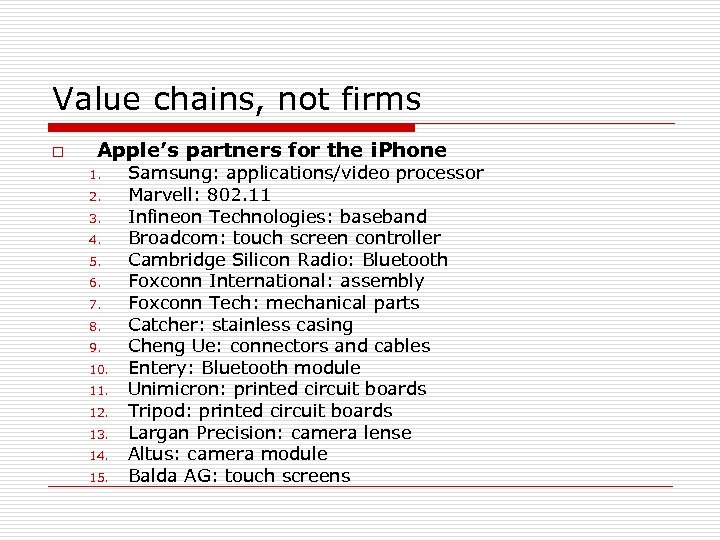 Value chains, not firms

Apple's partners for the iPhone

1. Samsung: applications/video processor
2. Marvell: 802.11
3. Infineon Technologies: baseband
4. Broadcom: touch screen controller
5. Cambridge Silicon Radio: Bluetooth
6. Foxconn International: assembly
7. Foxconn Tech: mechanical parts
8. Catcher: stainless casing
9. Cheng Ue: connectors and cables
10. Entery: Bluetooth module
11. Unimicron: printed circuit boards
12. Tripod: printed circuit boards
13. Largan Precision: camera lense
14. Altus: camera module
15. Balda AG: touch screens